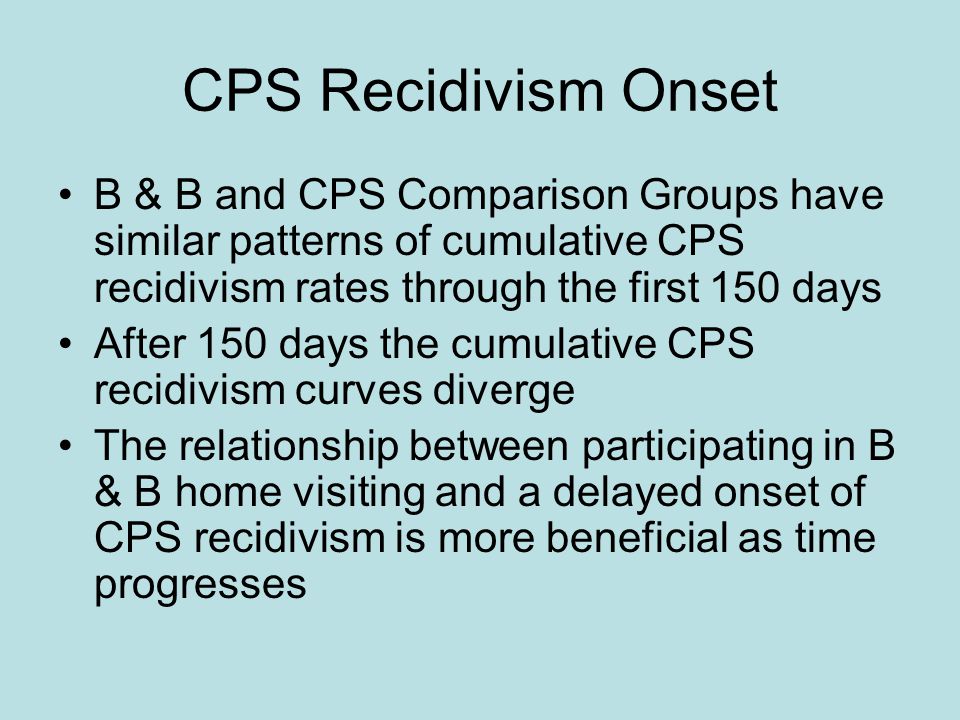 CPS Recidivism Onset

• B & B and CPS Comparison Groups have similar patterns of cumulative CPS recidivism rates through the first 150 days
• After 150 days the cumulative CPS recidivism curves diverge
• The relationship between participating in B & B home visiting and a delayed onset of CPS recidivism is more beneficial as time progresses